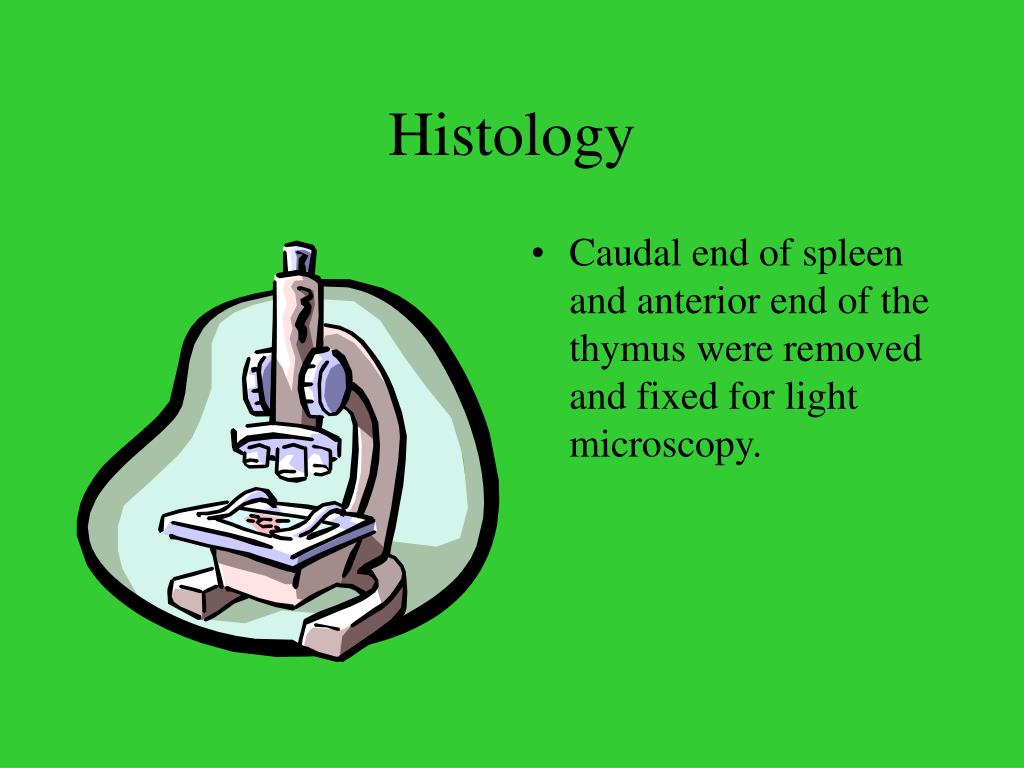 Histology

• Caudal end of spleen and anterior end of the thymus were removed and fixed for light microscopy.